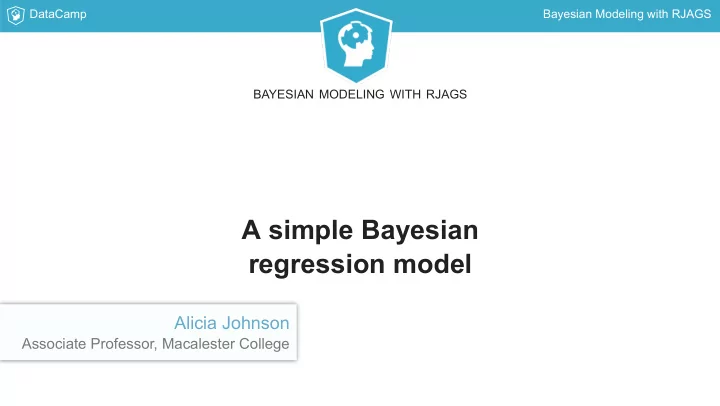 DataCamp

Bayesian Modeling with RJAGS

BAYESIAN MODELING WITH RJAGS

A simple Bayesian regression model

Alicia Johnson
Associate Professor, Macalester College